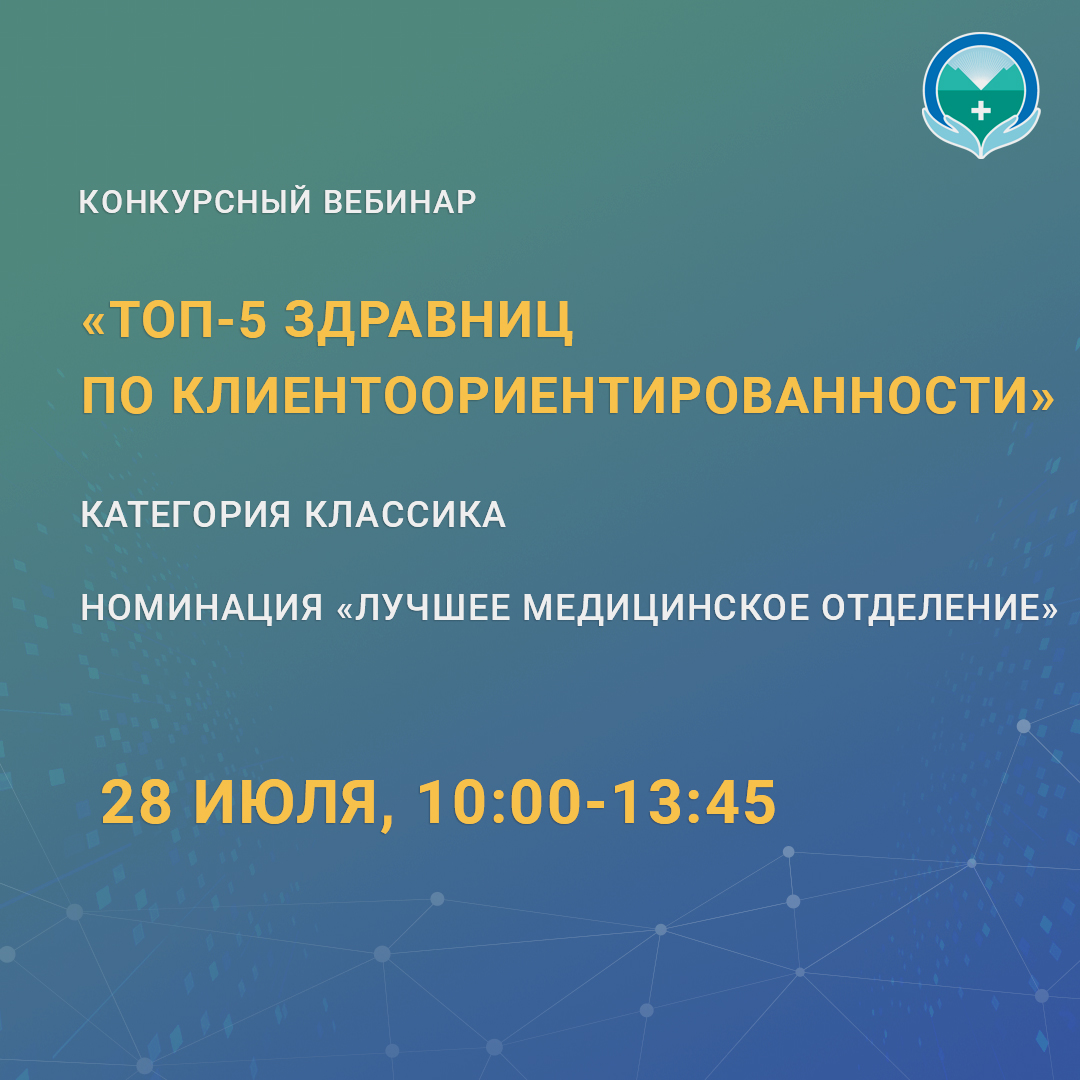 КОНКУРСНЫЙ ВЕБИНАР

«ТОП-5 ЗДРАВНИЦ ПО КЛИЕНТООРИЕНТИРОВАННОСТИ»

КАТЕГОРИЯ КЛАССИКА

НОМИНАЦИЯ «ЛУЧШЕЕ МЕДИЦИНСКОЕ ОТДЕЛЕНИЕ»

28 ИЮЛЯ, 10:00-13:45